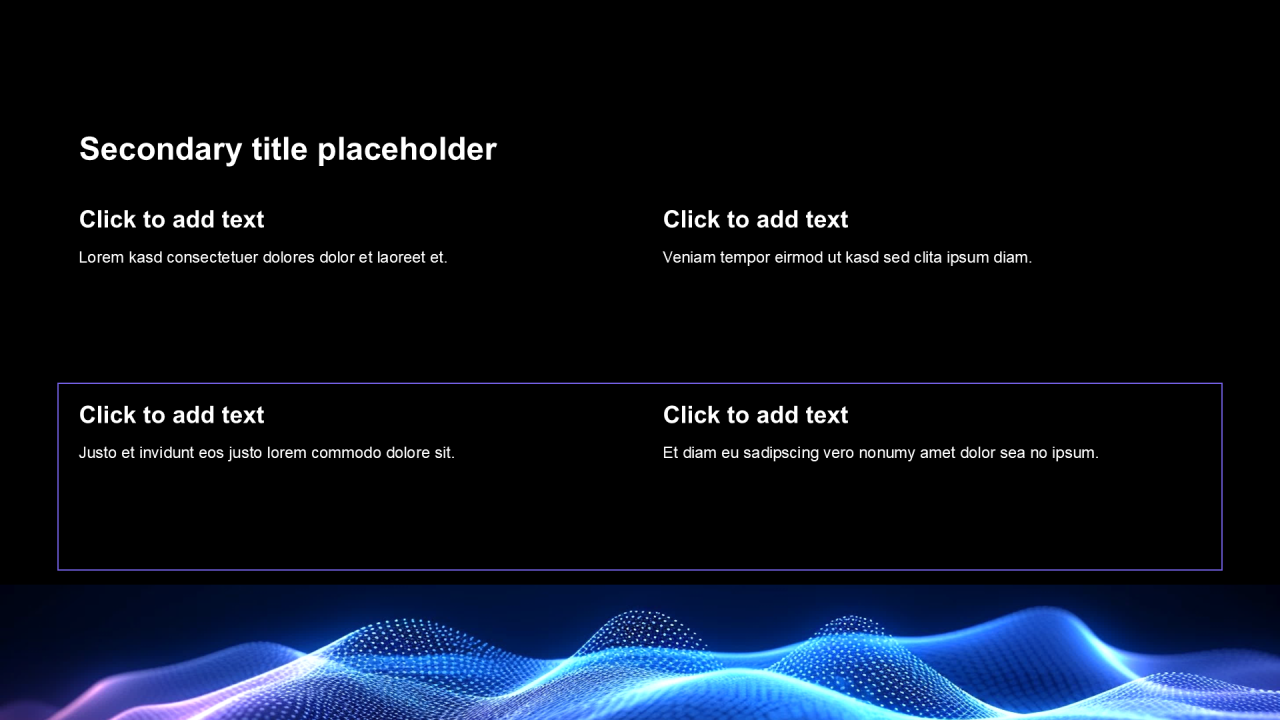 Secondary title placeholder

Click to add text

Lorem kasd consectetuer dolores dolor et laoreet et.

Click to add text

Veniam tempor eirmod ut kasd sed clita ipsum diam.

Click to add text

Justo et invidunt eos justo lorem commodo dolore sit.

Click to add text

Et diam eu sadipscing vero nonumy amet dolor sea no ipsum.